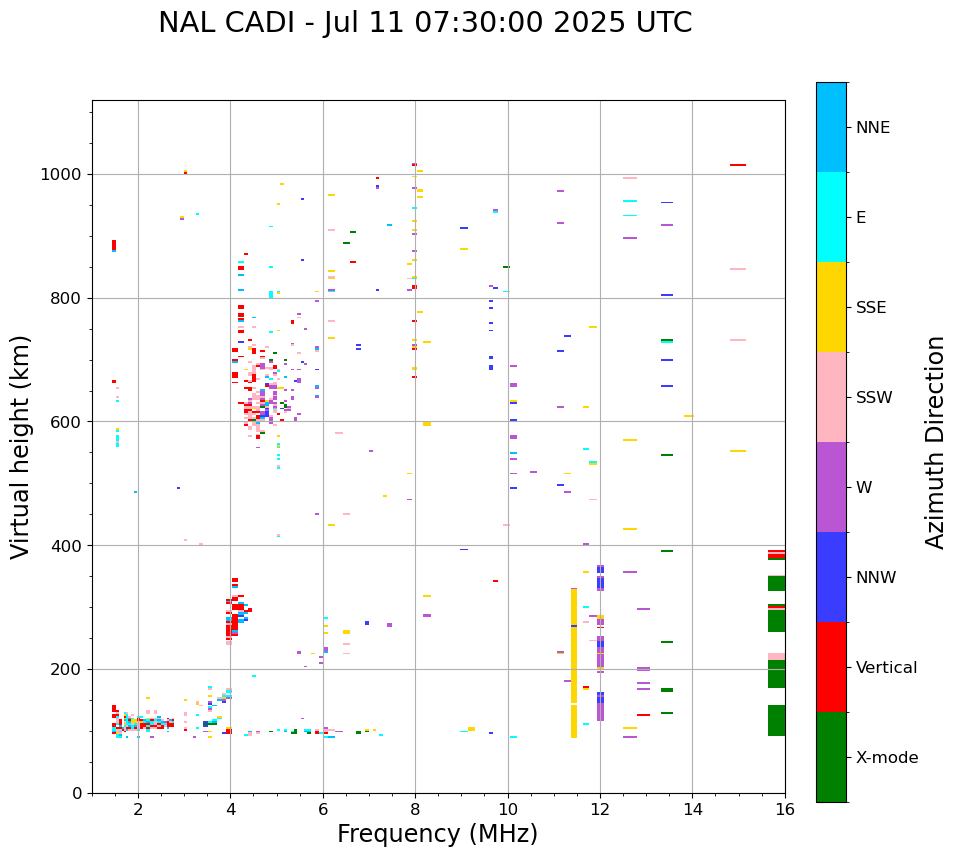 NAL CADI - Jul 11 07:30:00 2025 UTC

Virtual height (km)

1000
800
600
400
200
0

2
4
6
8
10
12
14
16

Frequency (MHz)

NNE
E
SSE
SSW
W
NNW
Vertical
X-mode

Azimuth Direction